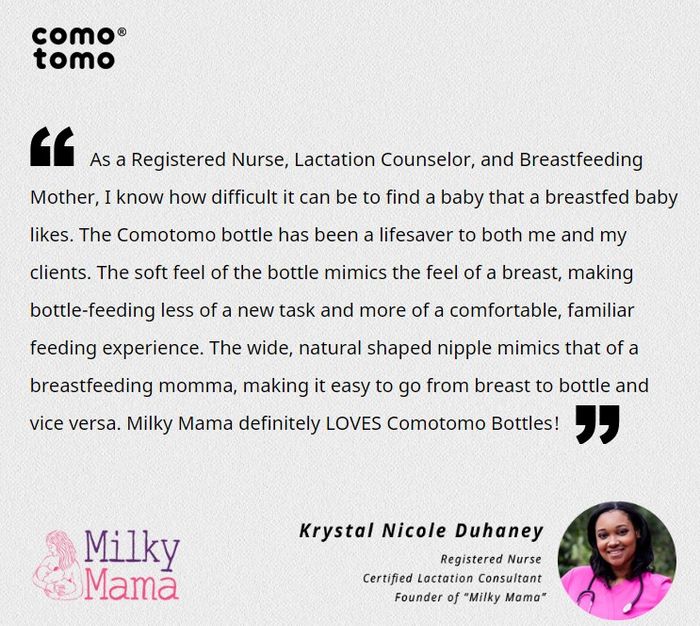 como®
tomo

“ As a Registered Nurse, Lactation Counselor, and Breastfeeding Mother, I know how difficult it can be to find a baby that a breastfed baby likes. The Comotomo bottle has been a lifesaver to both me and my clients. The soft feel of the bottle mimics the feel of a breast, making bottle-feeding less of a new task and more of a comfortable, familiar feeding experience. The wide, natural shaped nipple mimics that of a breastfeeding momma, making it easy to go from breast to bottle and vice versa. Milky Mama definitely LOVES Comotomo Bottles! ”

Milky Mama

Krystal Nicole Duhaney
Registered Nurse
Certified Lactation Consultant
Founder of "Milky Mama"